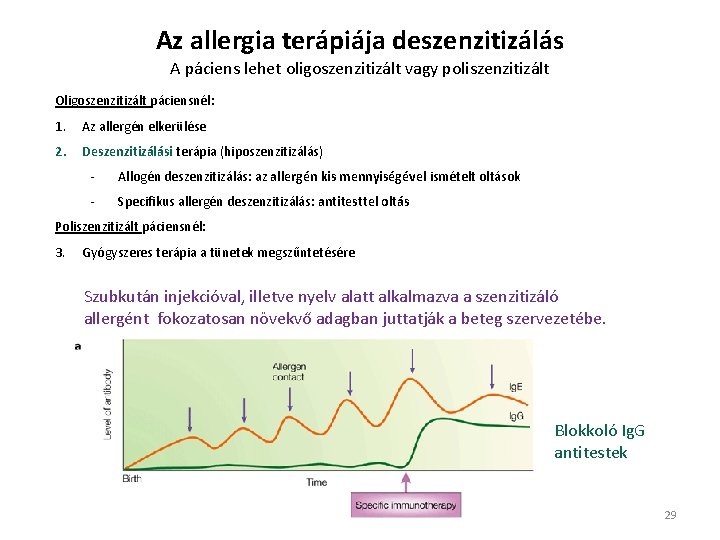 Az allergia terápiája deszenzitizálás
A páciens lehet oligoszenzitizált vagy poliszenzitizált

Oligoszenzitizált páciensnél:

1. Az allergén elkerülése

2. Deszenzitizálási terápia (hiposzenzitizálás)

- Allogén deszenzitizálás: az allergén kis mennyiségével ismételt oltások

- Specifikus allergén deszenzitizálás: antitesttel oltás

Poliszenzitizált páciensnél:

3. Gyógyszeres terápia a tünetek megszűntetésére

Szubkután injekcióval, illetve nyelv alatt alkalmazva a szenzitizáló allergént fokozatosan növekvő adagban juttatják a beteg szervezetébe.

a

Level of antibody

Allergen contact

IgE

IgG

Birth

Time

Specific immunotherapy

Blokkoló IgG antitestek

29